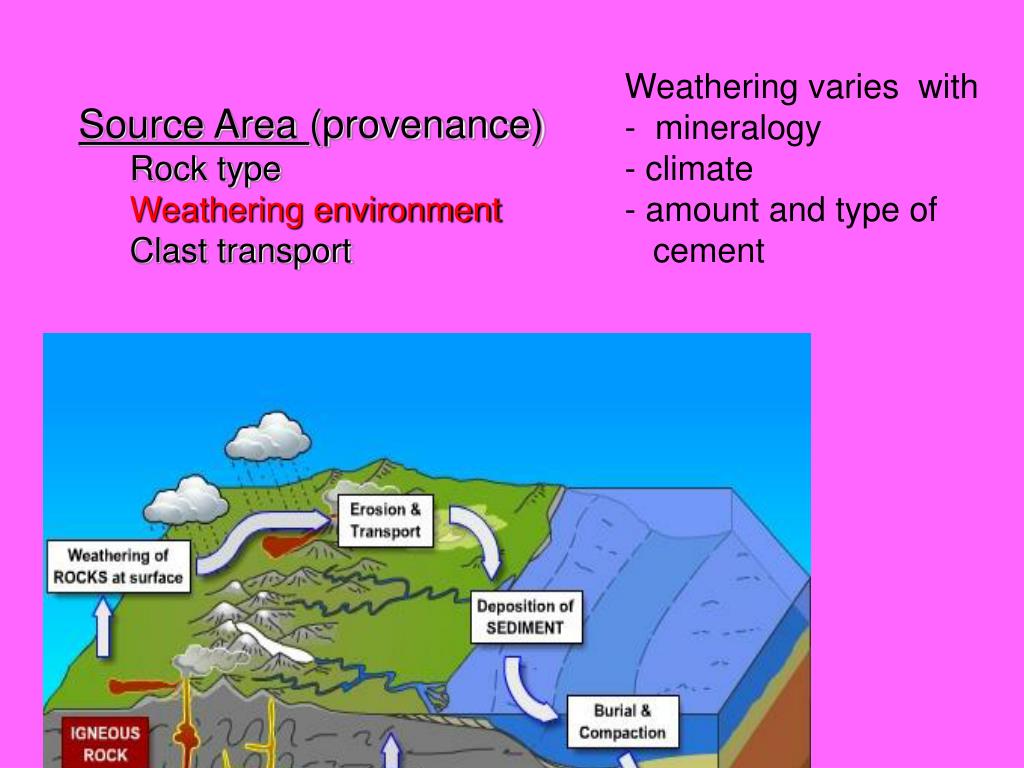 Source Area (provenance)
Rock type
Weathering environment
Clast transport

Weathering varies with
- mineralogy
- climate
- amount and type of cement

Weathering of ROCKS at surface

Erosion & Transport

Deposition of SEDIMENT

Burial & Compaction

IGNEOUS ROCK